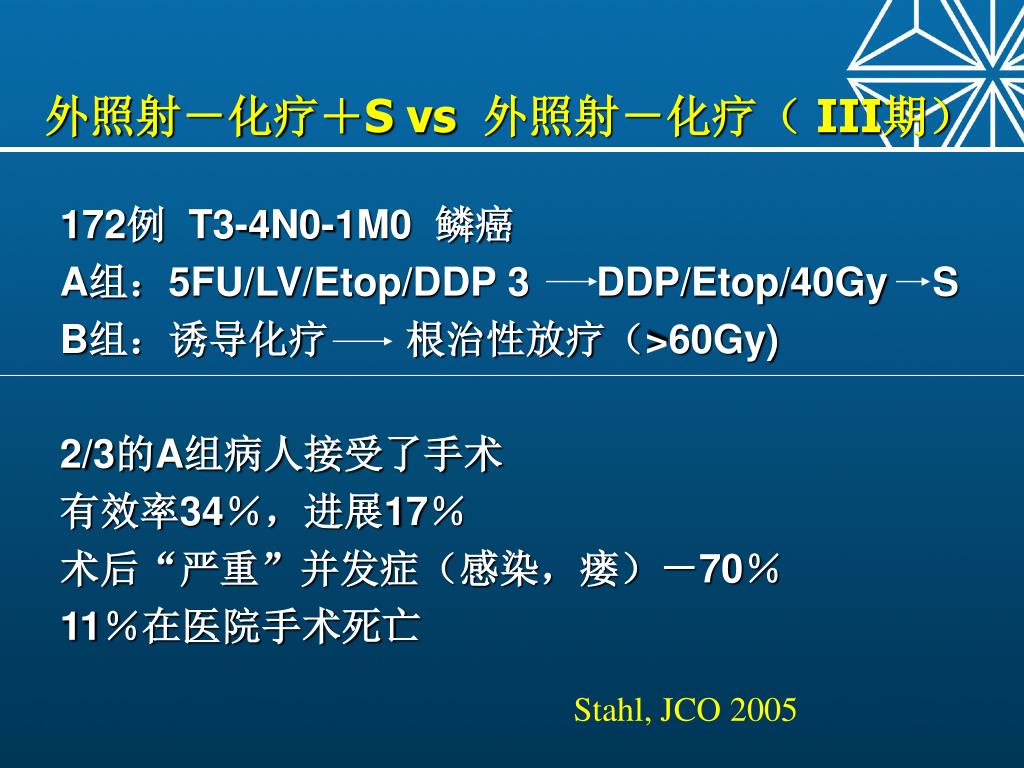 外照射－化疗＋S vs 外照射－化疗（ III期）

172例 T3-4N0-1M0 鳞癌
A组：5FU/LV/Etop/DDP 3 → DDP/Etop/40Gy → S
B组：诱导化疗 → 根治性放疗（>60Gy)

2/3的A组病人接受了手术
有效率34％，进展17％
术后“严重”并发症（感染，瘘）－70％
11％在医院手术死亡

Stahl, JCO 2005